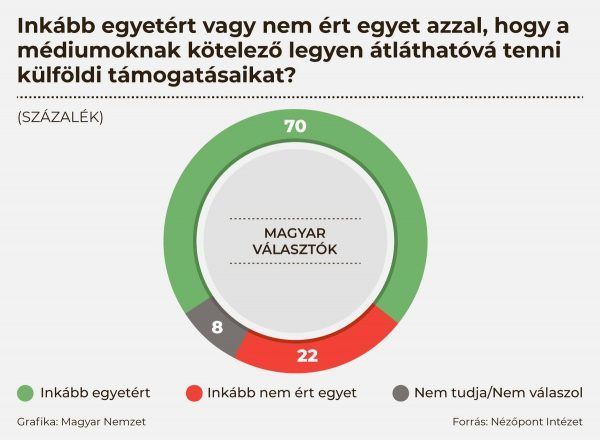 Inkább egyetért vagy nem ért egyet azzal, hogy a médiumoknak kötelező legyen átláthatóvá tenni külföldi támogatásaikat?

(SZÁZALÉK)

70

MAGYAR VÁLASZTÓK

8

22

Inkább egyetért
Inkább nem ért egyet
Nem tudja/Nem válaszol

Grafika: Magyar Nemzet

Forrás: Nézőpont Intézet